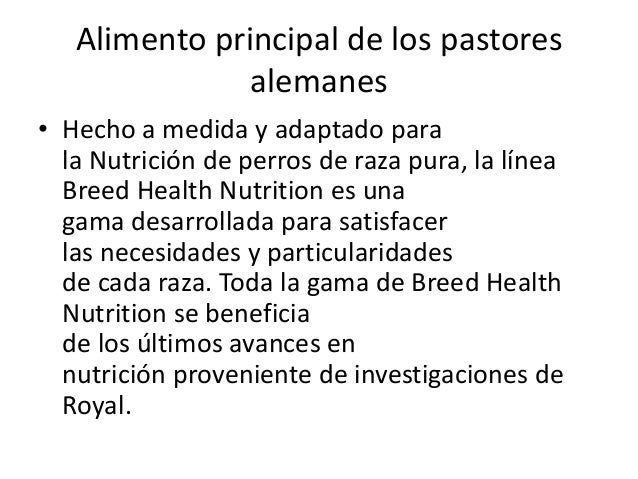 Alimento principal de los pastores alemanes

• Hecho a medida y adaptado para la Nutrición de perros de raza pura, la línea Breed Health Nutrition es una gama desarrollada para satisfacer las necesidades y particularidades de cada raza. Toda la gama de Breed Health Nutrition se beneficia de los últimos avances en nutrición proveniente de investigaciones de Royal.